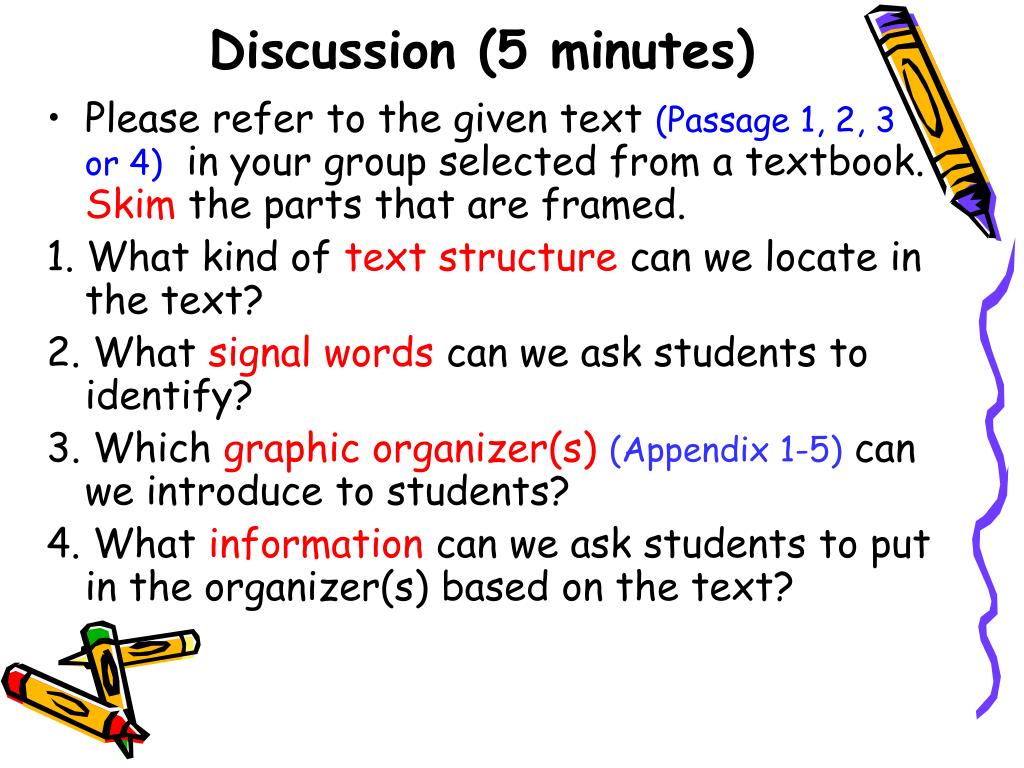 Discussion (5 minutes)

• Please refer to the given text (Passage 1, 2, 3 or 4) in your group selected from a textbook. Skim the parts that are framed.

1. What kind of text structure can we locate in the text?

2. What signal words can we ask students to identify?

3. Which graphic organizer(s) (Appendix 1-5) can we introduce to students?

4. What information can we ask students to put in the organizer(s) based on the text?